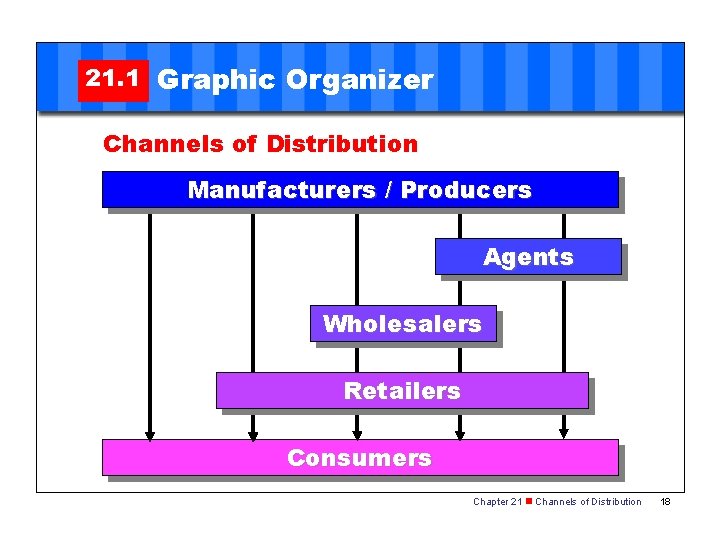 21.1 Graphic Organizer

Channels of Distribution

Manufacturers / Producers

Agents

Wholesalers

Retailers

Consumers

Chapter 21 ■ Channels of Distribution 18